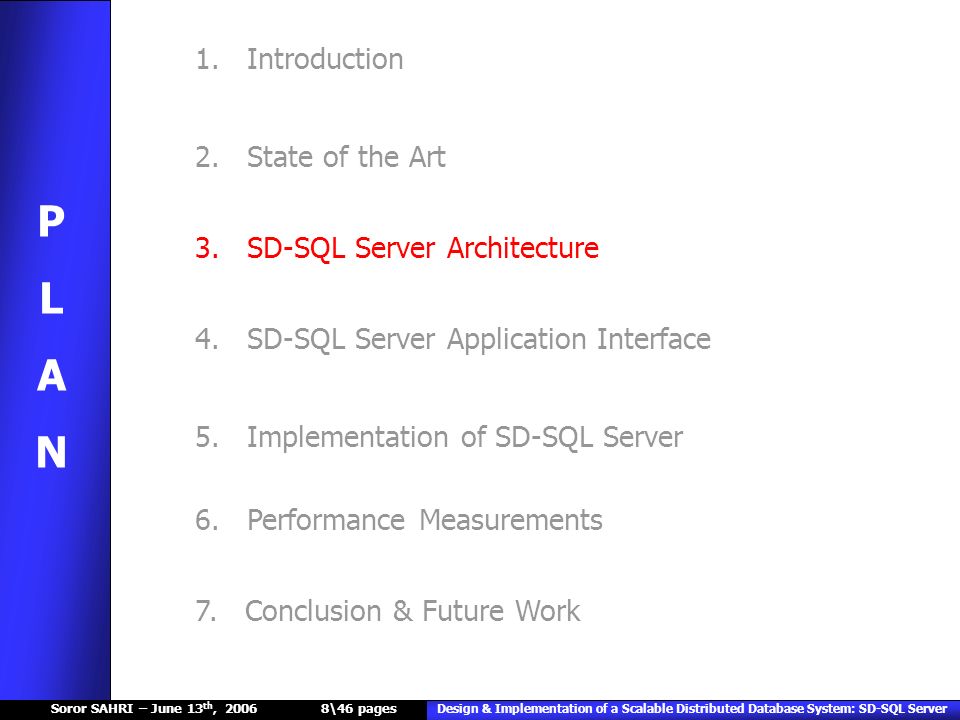 P
L
A
N

1. Introduction

2. State of the Art

3. SD-SQL Server Architecture

4. SD-SQL Server Application Interface

5. Implementation of SD-SQL Server

6. Performance Measurements

7. Conclusion & Future Work

Soror SAHRI – June 13$^{th}$, 2006 8\46 pages Design & Implementation of a Scalable Distributed Database System: SD-SQL Server